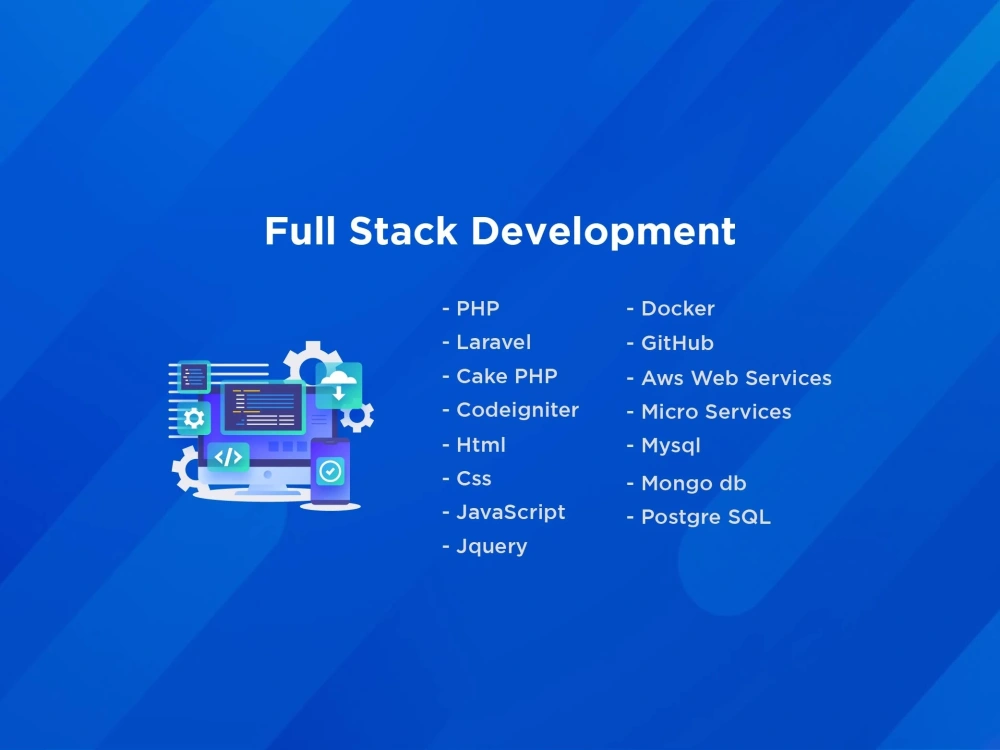 Full Stack Development

- PHP
- Laravel
- Cake PHP
- Codeigniter
- Html
- Css
- JavaScript
- Jquery

- Docker
- GitHub
- Aws Web Services
- Micro Services
- Mysql
- Mongo db
- Postgre SQL